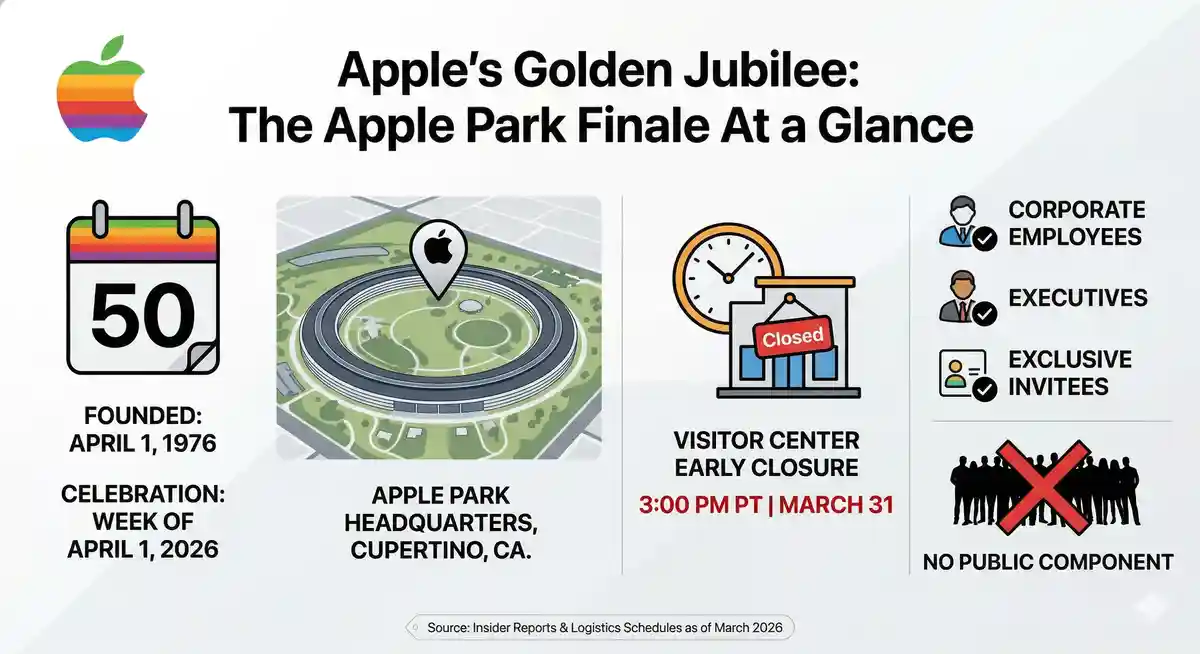 Apple's Golden Jubilee:
The Apple Park Finale At a Glance

50

FOUNDED:
APRIL 1, 1976

CELEBRATION:
WEEK OF
APRIL 1, 2026

APPLE PARK
HEADQUARTERS,
CUPERTINO, CA.

Closed

VISITOR CENTER
EARLY CLOSURE

3:00 PM PT | MARCH 31

CORPORATE
EMPLOYEES

EXECUTIVES

EXCLUSIVE
INVITEES

NO PUBLIC COMPONENT

Source: Insider Reports & Logistics Schedules as of March 2026